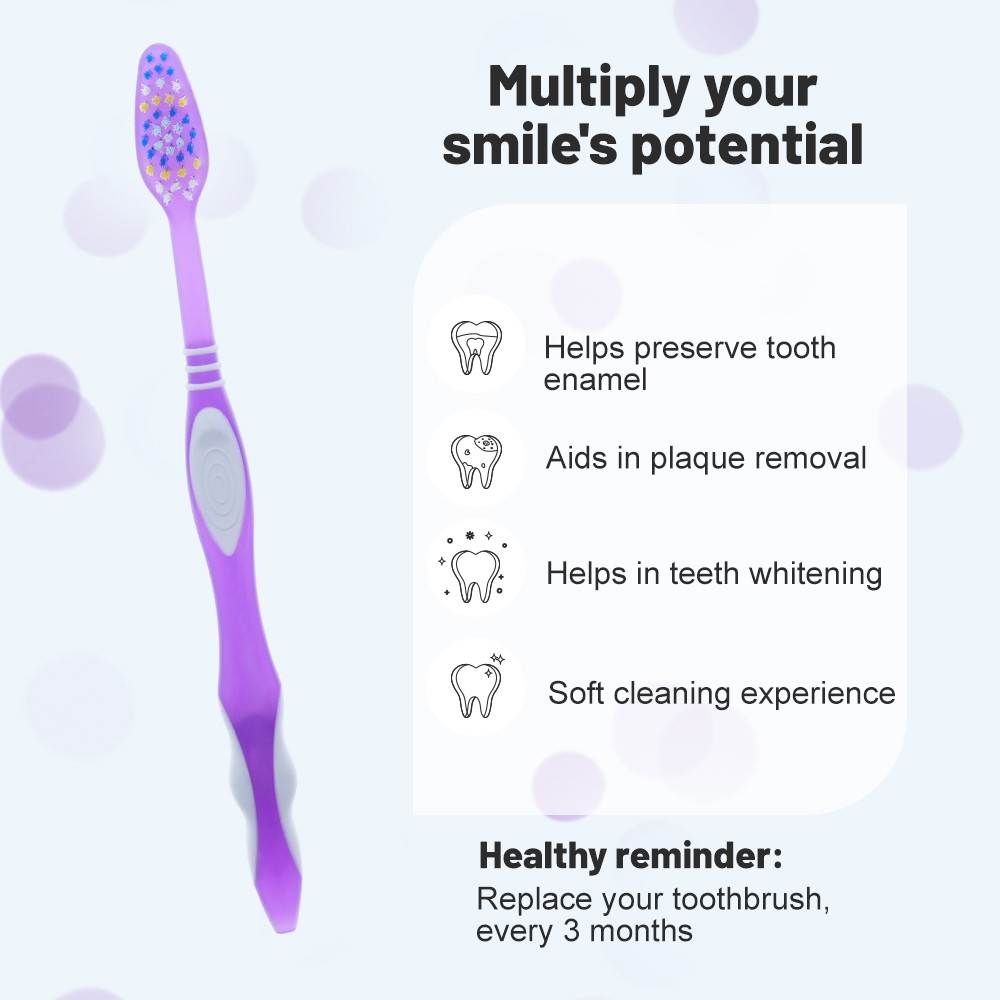 Multiply your smile's potential

Helps preserve tooth enamel

Aids in plaque removal

Helps in teeth whitening

Soft cleaning experience

Healthy reminder:
Replace your toothbrush, every 3 months